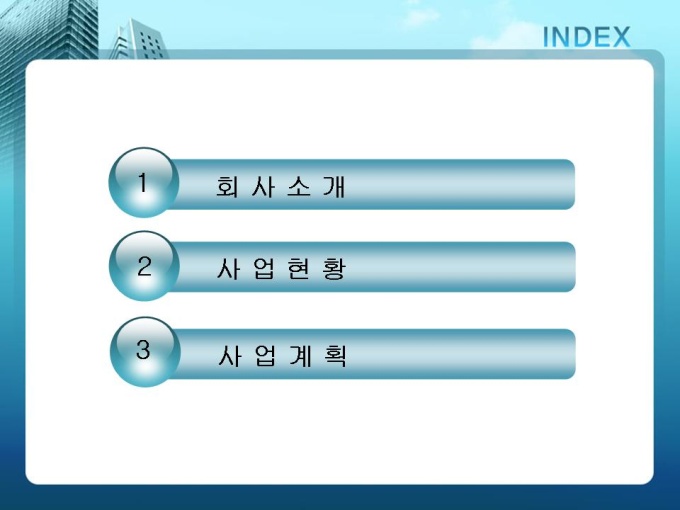 INDEX

1 회 사 소 개

2 사 업 현 황

3 사 업 계 획